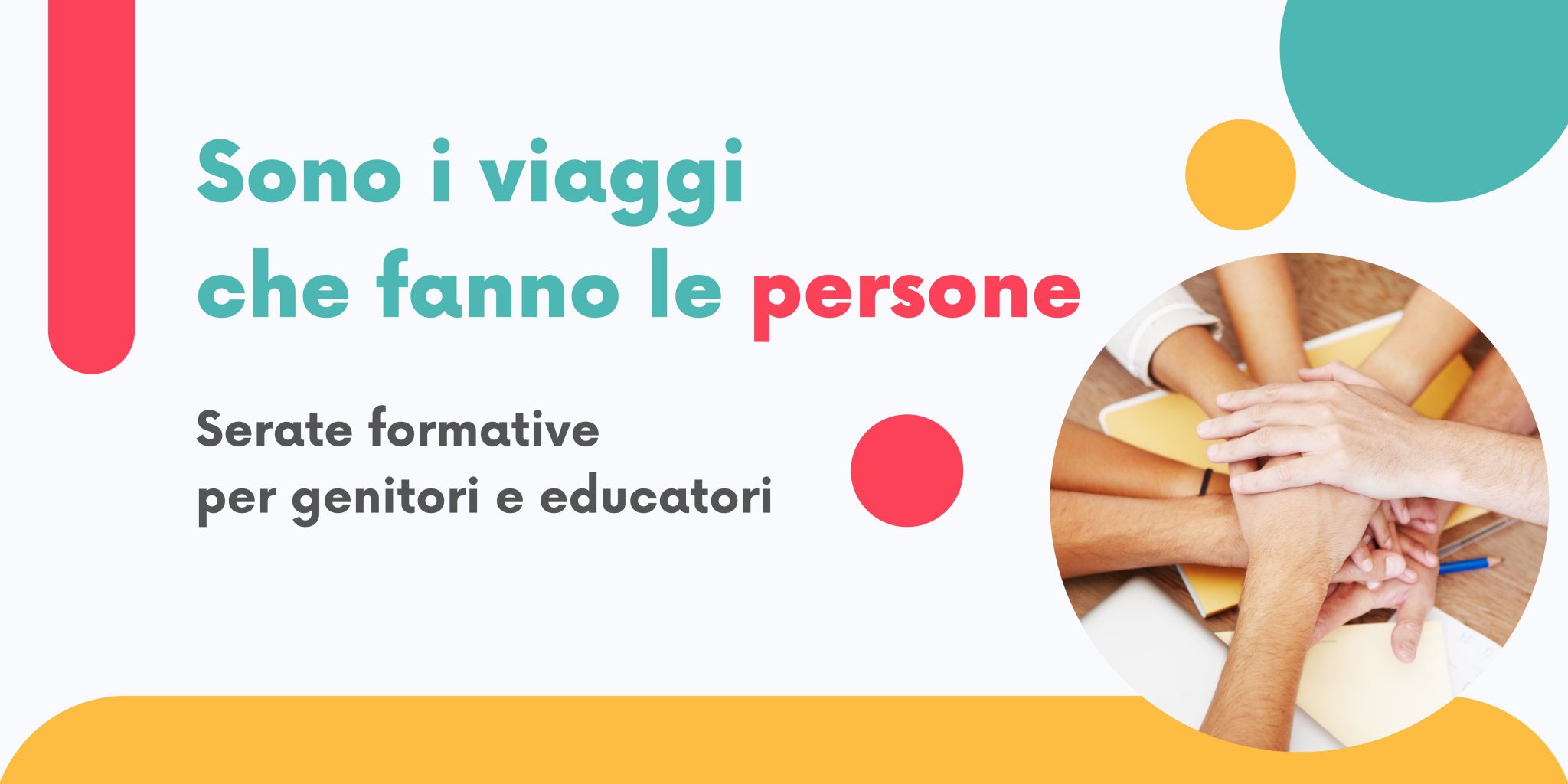 Sono i viaggi
che fanno le persone

Serate formative
per genitori e educatori